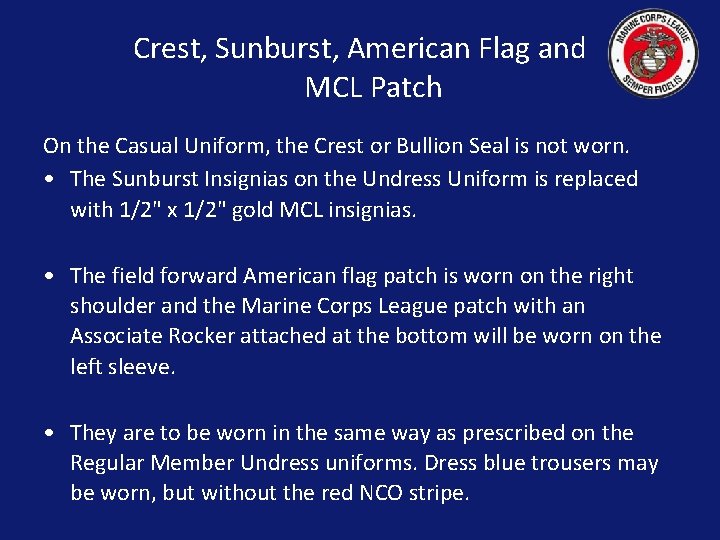 Crest, Sunburst, American Flag and MCL Patch

MARINE CORPS LEAGUE
SEMPER FIDELIS

On the Casual Uniform, the Crest or Bullion Seal is not worn.

• The Sunburst Insignias on the Undress Uniform is replaced with 1/2" x 1/2" gold MCL insignias.

• The field forward American flag patch is worn on the right shoulder and the Marine Corps League patch with an Associate Rocker attached at the bottom will be worn on the left sleeve.

• They are to be worn in the same way as prescribed on the Regular Member Undress uniforms. Dress blue trousers may be worn, but without the red NCO stripe.